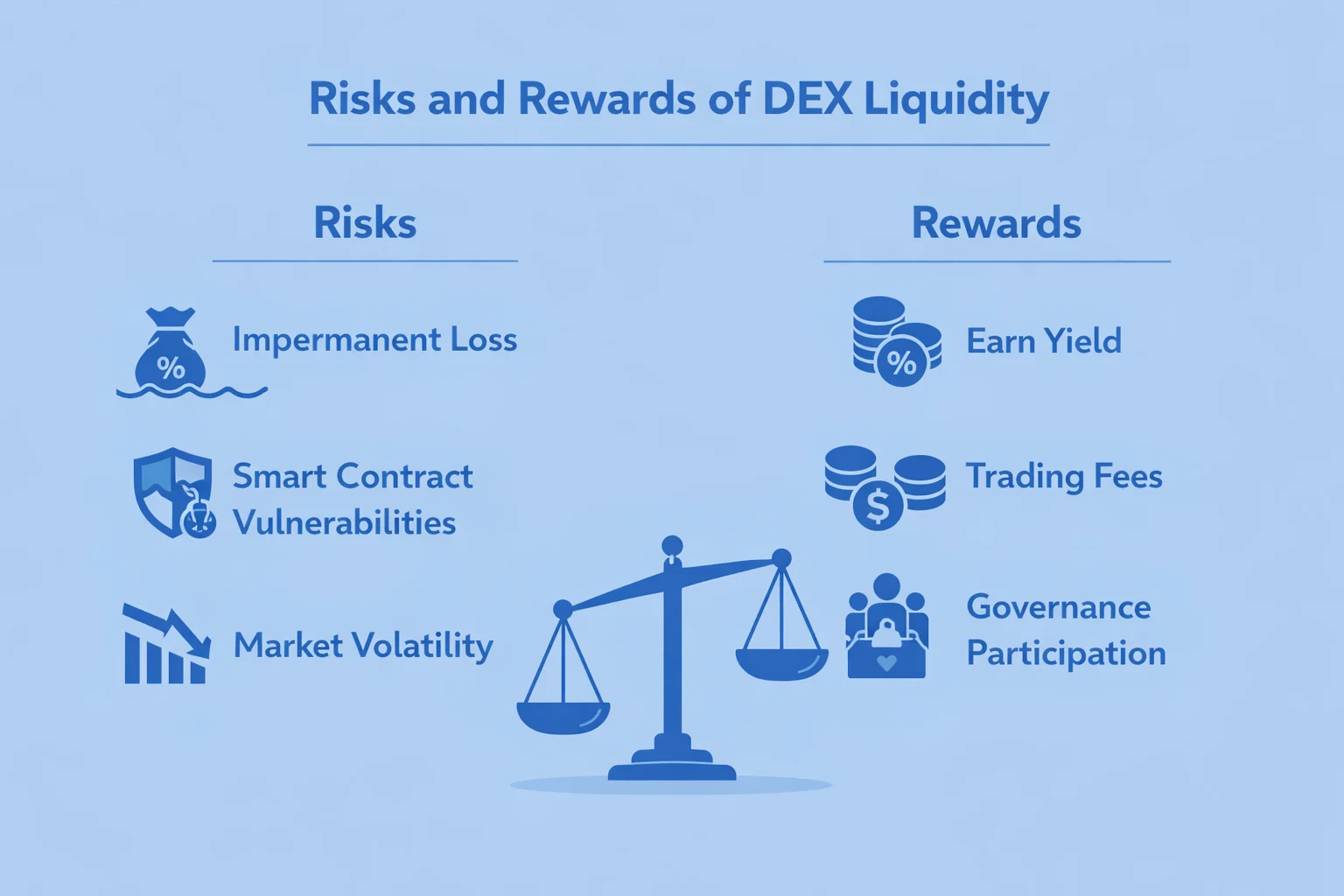 Risks and Rewards of DEX Liquidity

Risks

%

Impermanent Loss

Smart Contract Vulnerabilities

Market Volatility

Rewards

%

Earn Yield

$

Trading Fees

Governance Participation